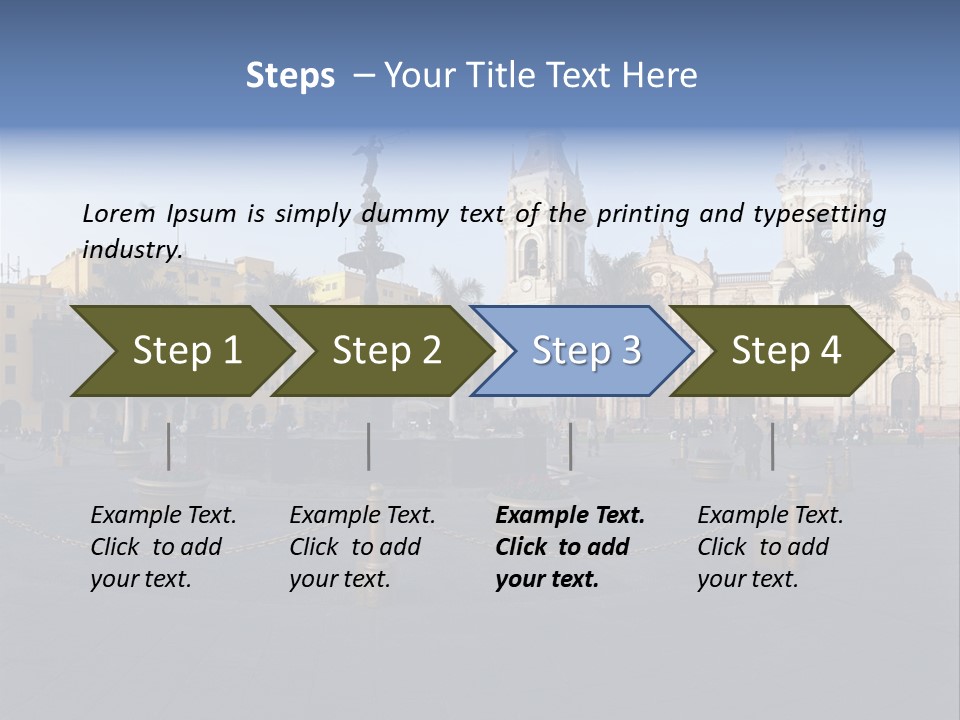 Steps – Your Title Text Here

Lorem Ipsum is simply dummy text of the printing and typesetting industry.

Step 1

Step 2

Step 3

Step 4

Example Text. Click to add your text.

Example Text. Click to add your text.

Example Text. Click to add your text.

Example Text. Click to add your text.